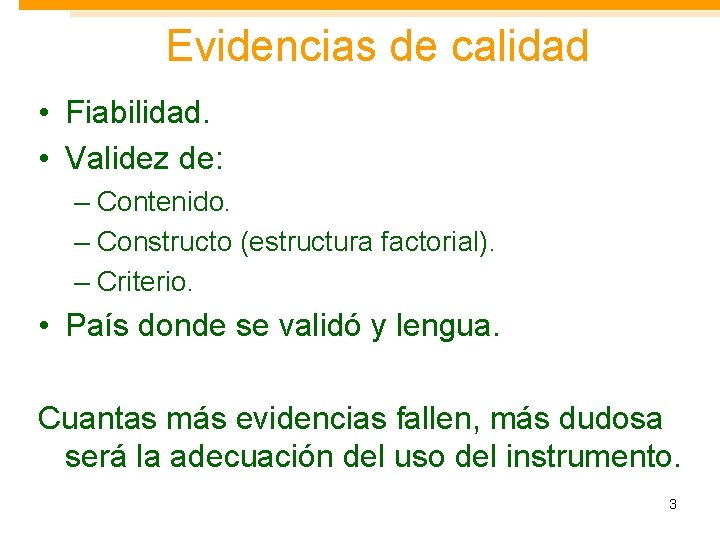 Evidencias de calidad

• Fiabilidad.
• Validez de:
– Contenido.
– Constructo (estructura factorial).
– Criterio.
• País donde se validó y lengua.

Cuantas más evidencias fallen, más dudosa será la adecuación del uso del instrumento.

3